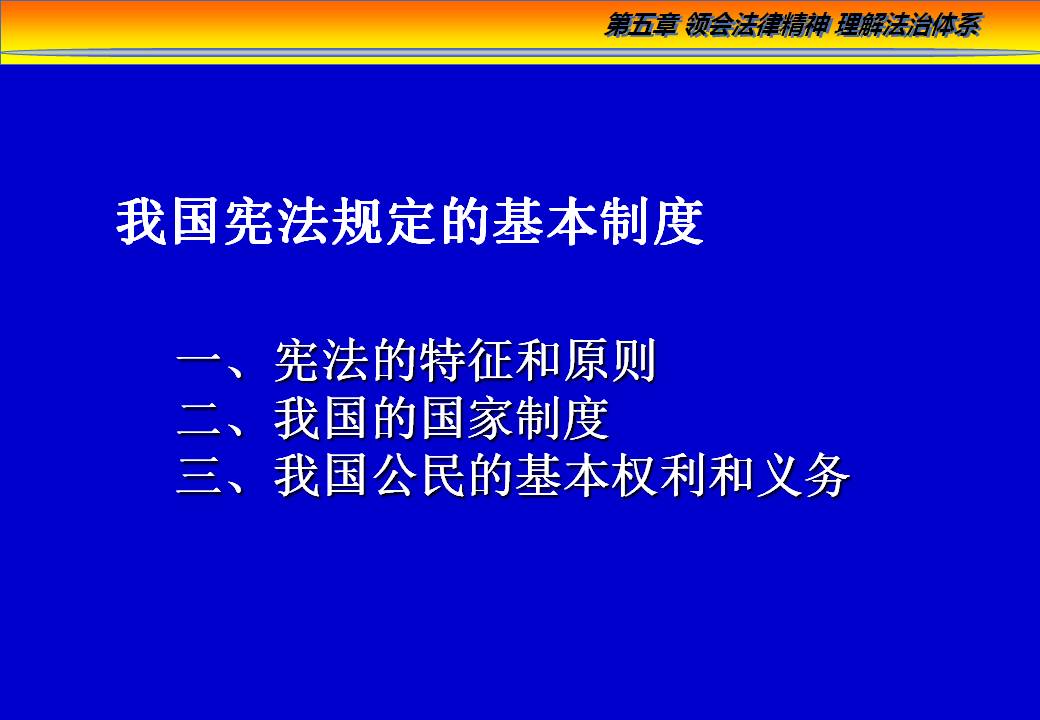 第五章 领会法律精神 理解法治体系

我国宪法规定的基本制度

一、宪法的特征和原则
二、我国的国家制度
三、我国公民的基本权利和义务